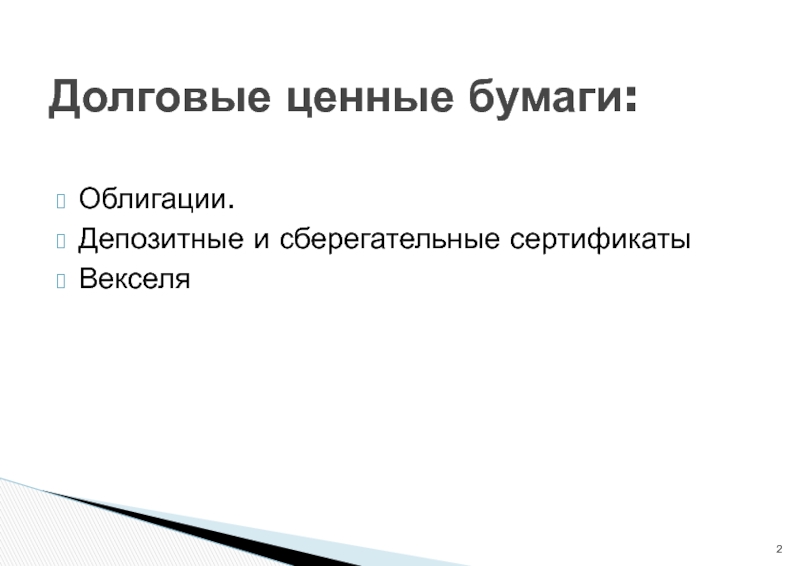 Долговые ценные бумаги:

Облигации.
Депозитные и сберегательные сертификаты
Векселя

2